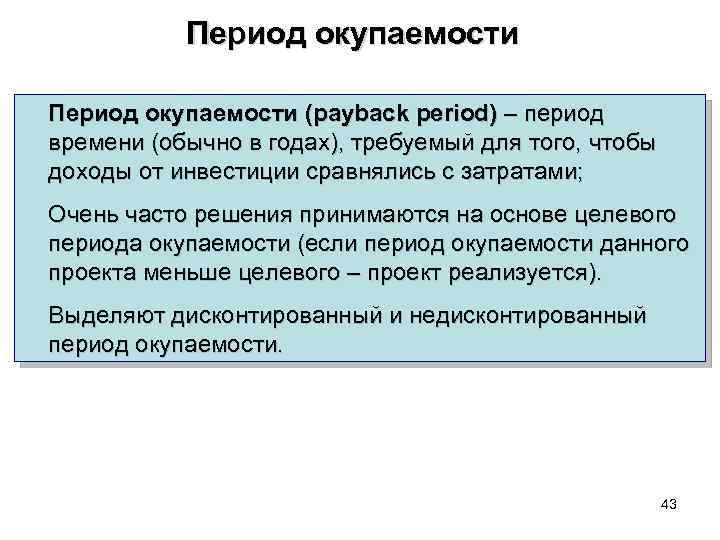 Период окупаемости

Период окупаемости (payback period) – период времени (обычно в годах), требуемый для того, чтобы доходы от инвестиции сравнялись с затратами;

Очень часто решения принимаются на основе целевого периода окупаемости (если период окупаемости данного проекта меньше целевого – проект реализуется).

Выделяют дисконтированный и недисконтированный период окупаемости.

43